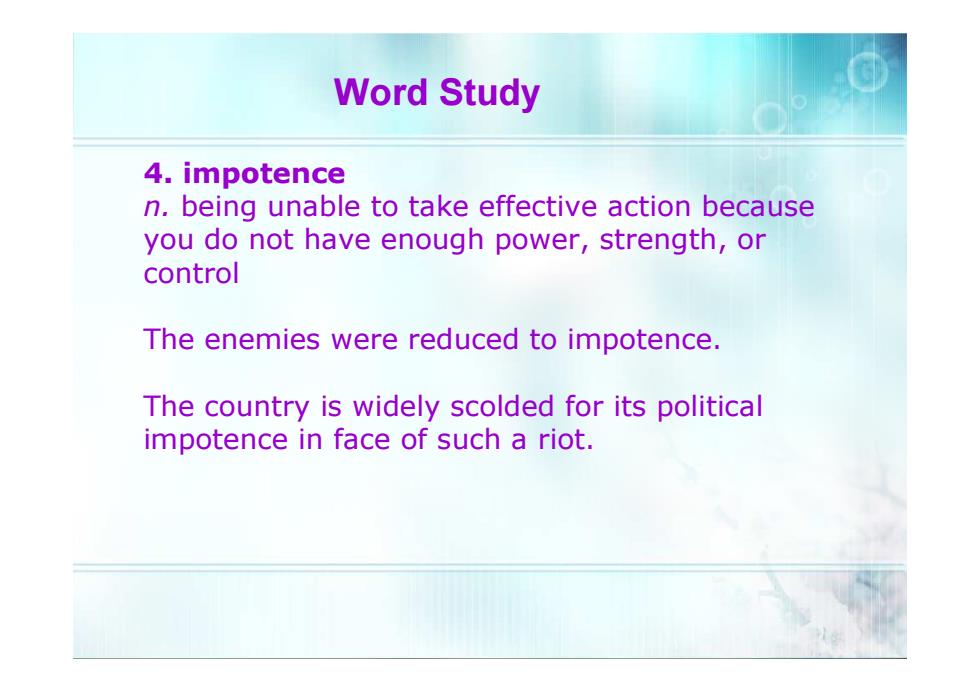 Word Study

4. impotence
n. being unable to take effective action because you do not have enough power, strength, or control

The enemies were reduced to impotence.

The country is widely scolded for its political impotence in face of such a riot.